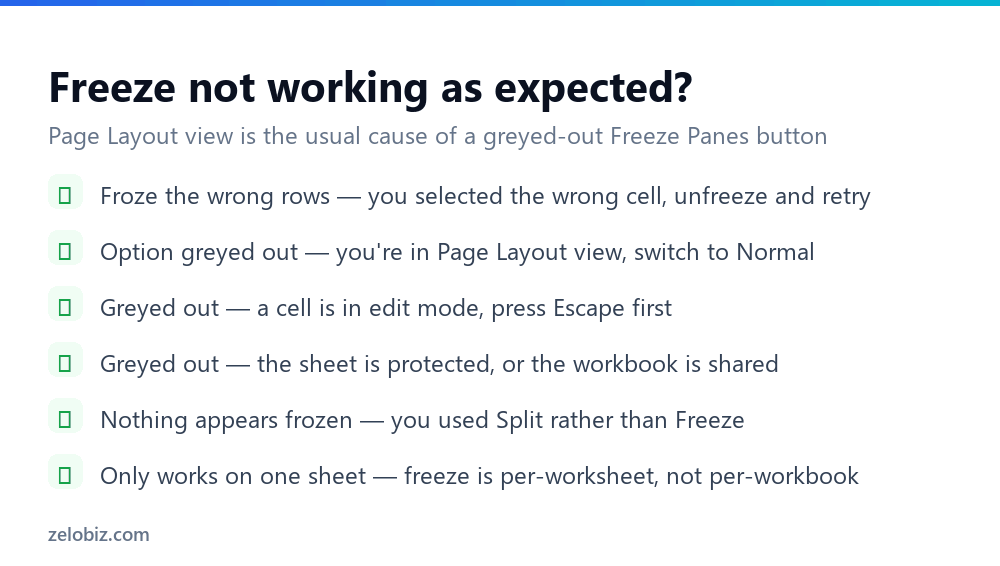 Freeze not working as expected?

Page Layout view is the usual cause of a greyed-out Freeze Panes button

Froze the wrong rows — you selected the wrong cell, unfreeze and retry

Option greyed out — you're in Page Layout view, switch to Normal

Greyed out — a cell is in edit mode, press Escape first

Greyed out — the sheet is protected, or the workbook is shared

Nothing appears frozen — you used Split rather than Freeze

Only works on one sheet — freeze is per-worksheet, not per-workbook

zelobiz.com